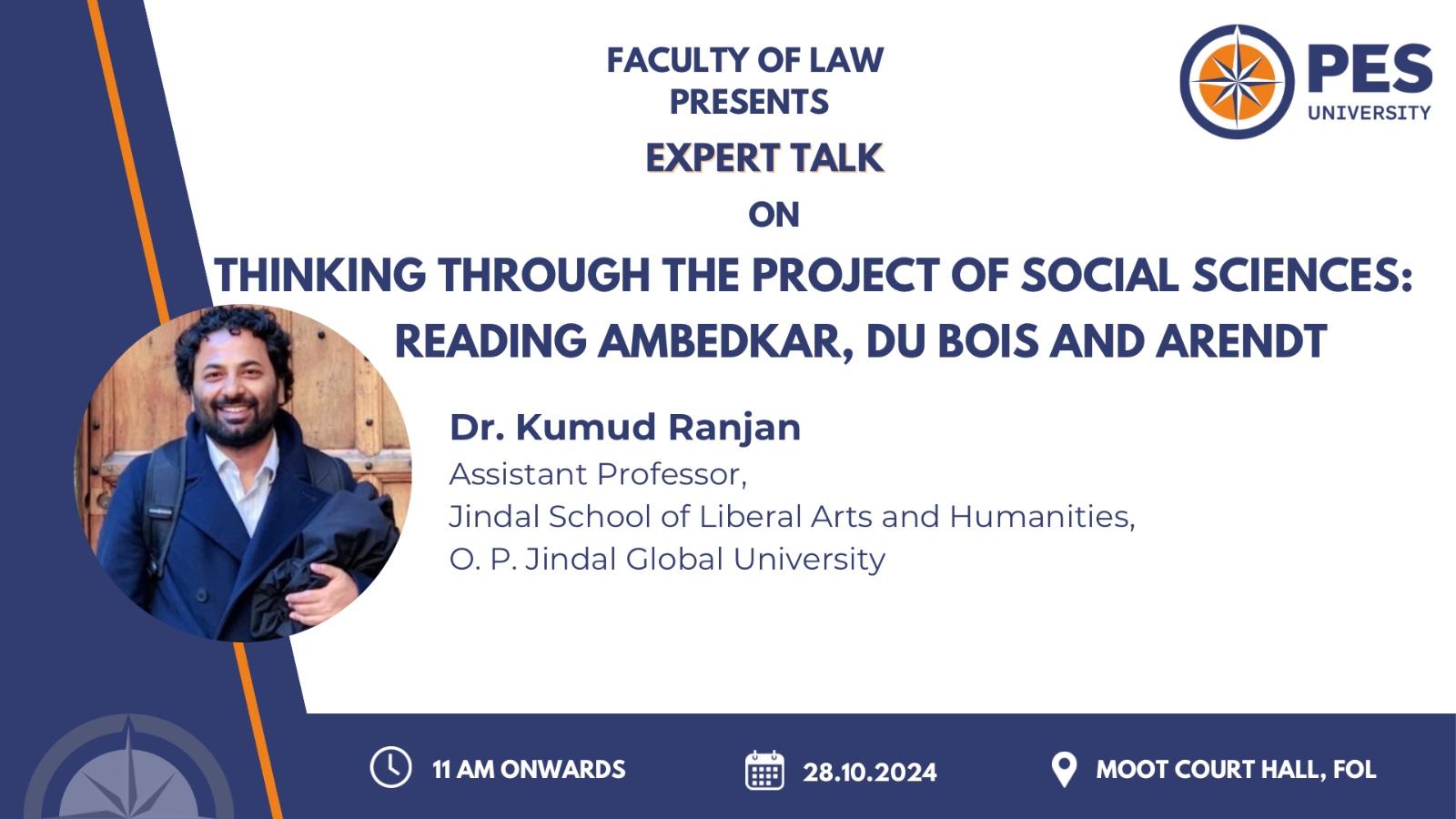 FACULTY OF LAW
PRESENTS

PES
UNIVERSITY

EXPERT TALK

ON

THINKING THROUGH THE PROJECT OF SOCIAL SCIENCES: READING AMBEDKAR, DU BOIS AND ARENDT

Dr. Kumud Ranjan
Assistant Professor,
Jindal School of Liberal Arts and Humanities,
O. P. Jindal Global University

11 AM ONWARDS

28.10.2024

MOOT COURT HALL, FOL